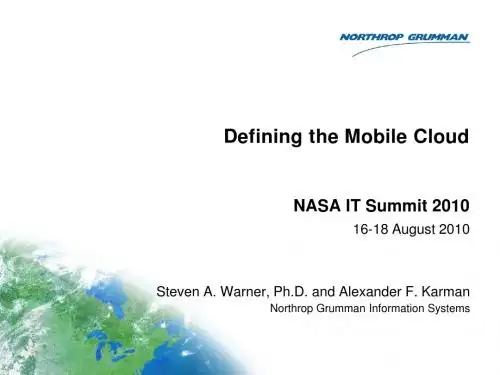 NORTHROP GRUMMAN

Defining the Mobile Cloud

NASA IT Summit 2010

16-18 August 2010

Steven A. Warner, Ph.D. and Alexander F. Karman

Northrop Grumman Information Systems